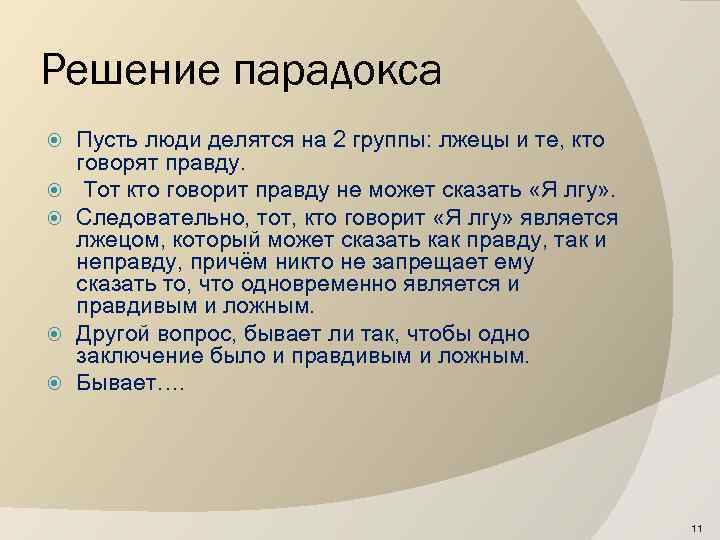 Решение парадокса

Пусть люди делятся на 2 группы: лжецы и те, кто говорят правду.

Тот кто говорит правду не может сказать «Я лгу».

Следовательно, тот, кто говорит «Я лгу» является лжецом, который может сказать как правду, так и неправду, причём никто не запрещает ему сказать то, что одновременно является и правдивым и ложным.

Другой вопрос, бывает ли так, чтобы одно заключение было и правдивым и ложным.

Бывает….

11